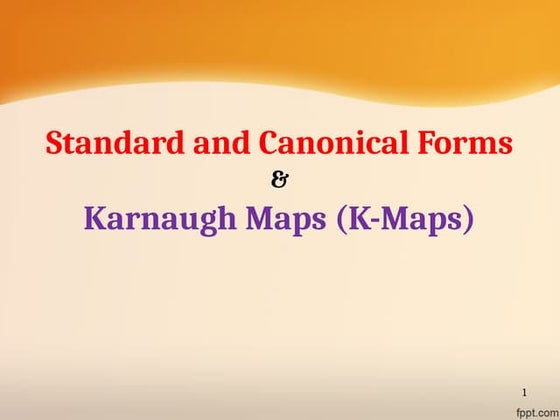 Standard and Canonical Forms
&
Karnaugh Maps (K-Maps)

1

fppt.com